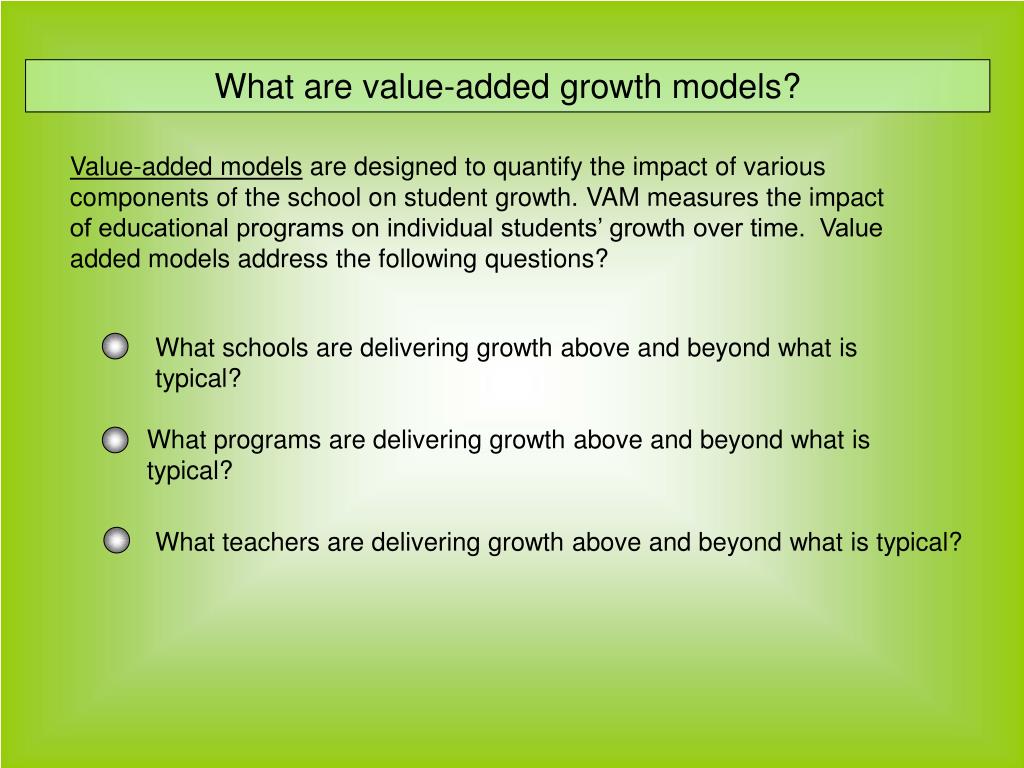 What are value-added growth models?

Value-added models are designed to quantify the impact of various components of the school on student growth. VAM measures the impact of educational programs on individual students’ growth over time. Value added models address the following questions?

What schools are delivering growth above and beyond what is typical?

What programs are delivering growth above and beyond what is typical?

What teachers are delivering growth above and beyond what is typical?